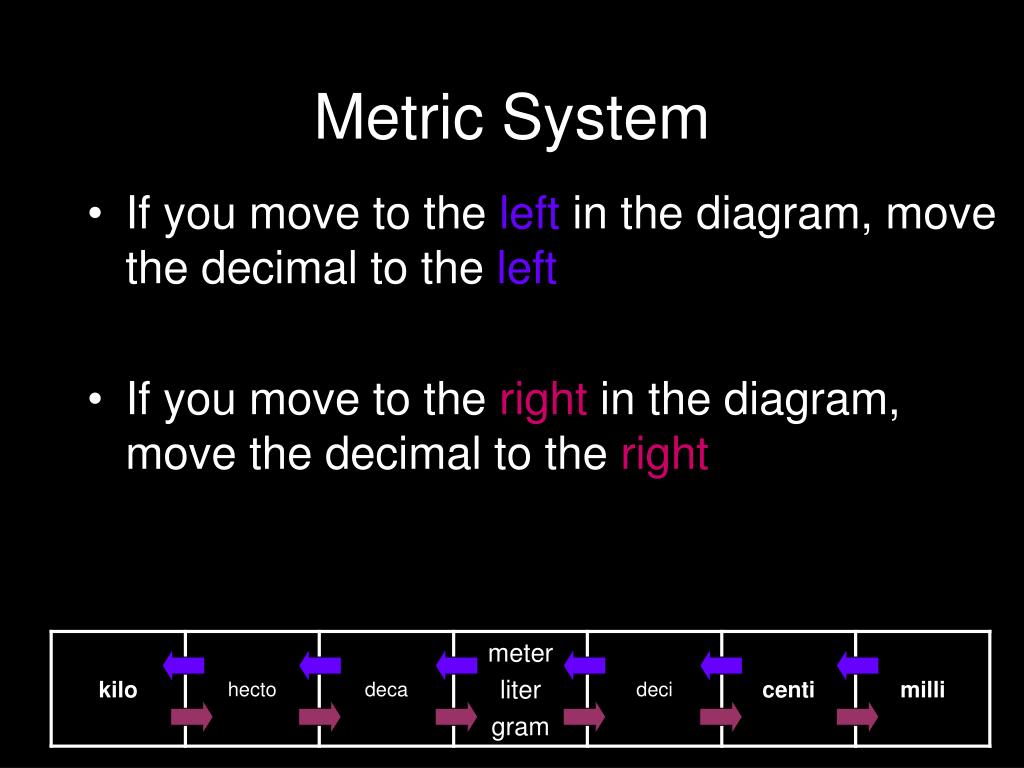 Metric System

• If you move to the left in the diagram, move the decimal to the left

• If you move to the right in the diagram, move the decimal to the right

| kilo | hecto | deca | meter liter gram | deci | centi | milli |
|---|---|---|---|---|---|---|